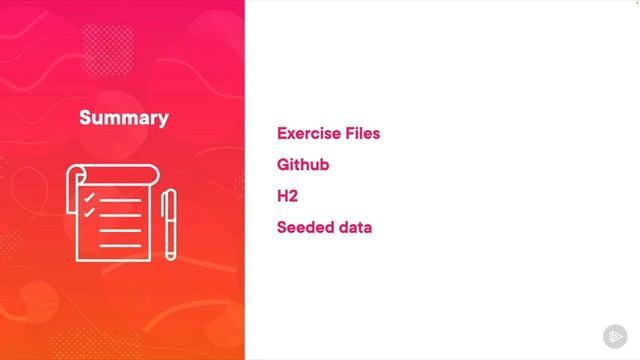 Summary

Exercise Files

Github

H2

Seeded data